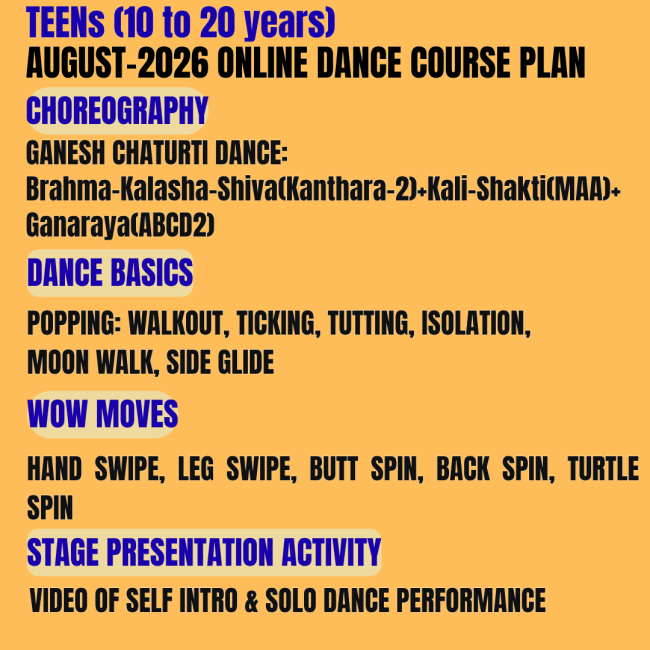 TEENs (10 to 20 years)
AUGUST-2026 ONLINE DANCE COURSE PLAN

CHOREOGRAPHY

GANESH CHATURTI DANCE:
Brahma-Kalasha-Shiva(Kanthara-2)+Kali-Shakti(MAA)+Ganaraya(ABCD2)

DANCE BASICS

POPPING: WALKOUT, TICKING, TUTTING, ISOLATION, MOON WALK, SIDE GLIDE

WOW MOVES

HAND SWIPE, LEG SWIPE, BUTT SPIN, BACK SPIN, TURTLE SPIN

STAGE PRESENTATION ACTIVITY

VIDEO OF SELF INTRO & SOLO DANCE PERFORMANCE